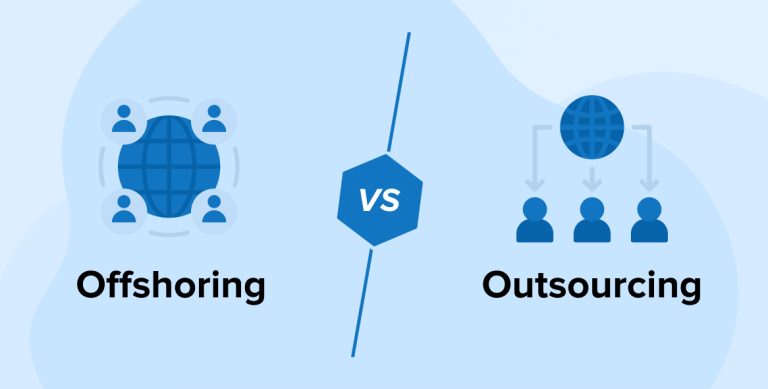 Offshoring

VS

Outsourcing